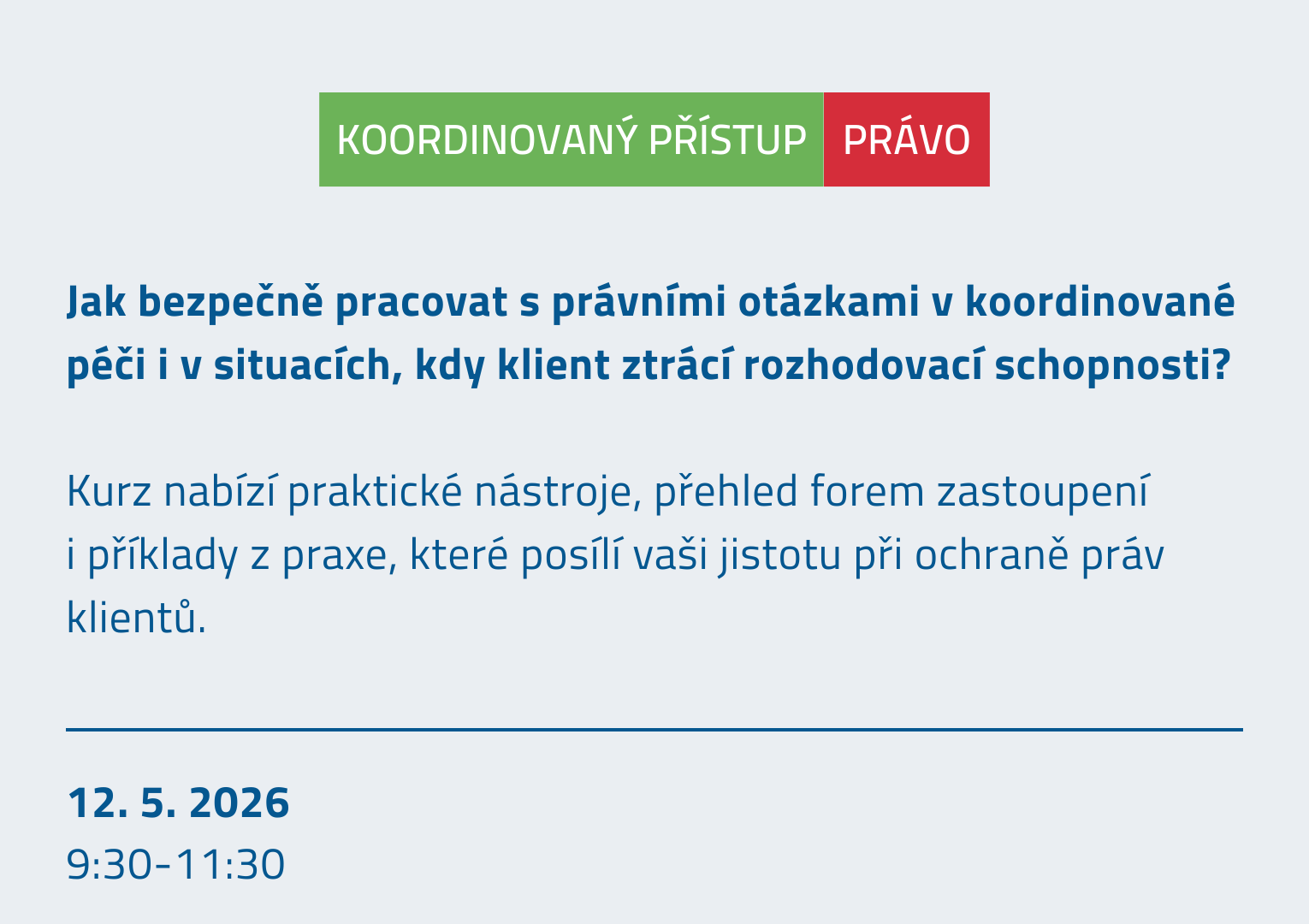 KOORDINOVANÝ PŘÍSTUP PRÁVO

Jak bezpečně pracovat s právními otázkami v koordinované péči i v situacích, kdy klient ztrácí rozhodovací schopnosti?

Kurz nabízí praktické nástroje, přehled forem zastoupení i příklady z praxe, které posílí vaši jistotu při ochraně práv klientů.

12. 5. 2026
9:30-11:30